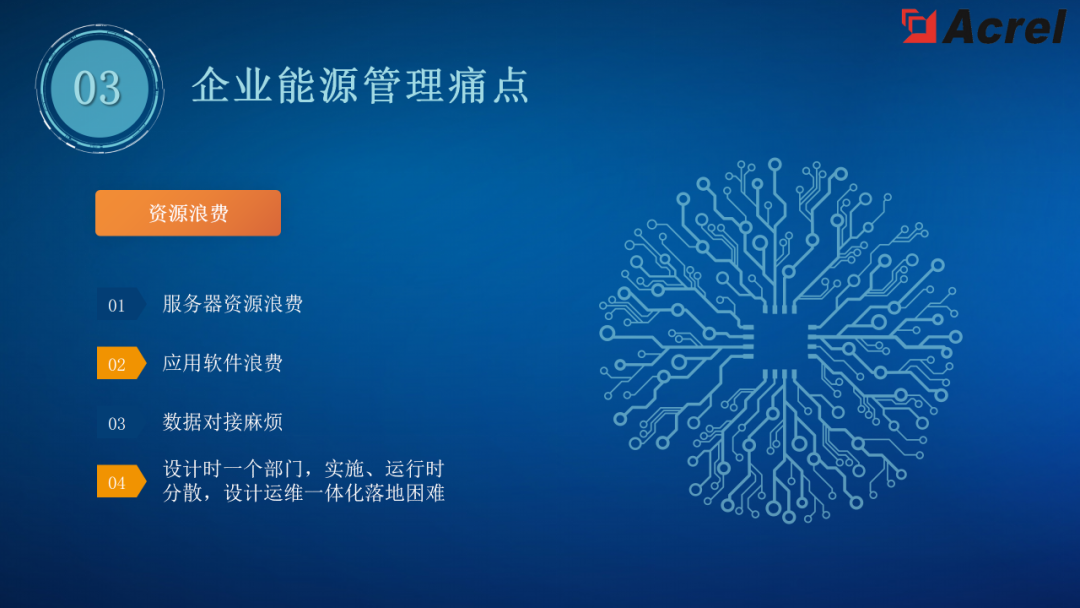 Acrel

03 企业能源管理痛点

资源浪费

01 服务器资源浪费

02 应用软件浪费

03 数据对接麻烦

04 设计时一个部门，实施、运行时分散，设计运维一体化落地困难